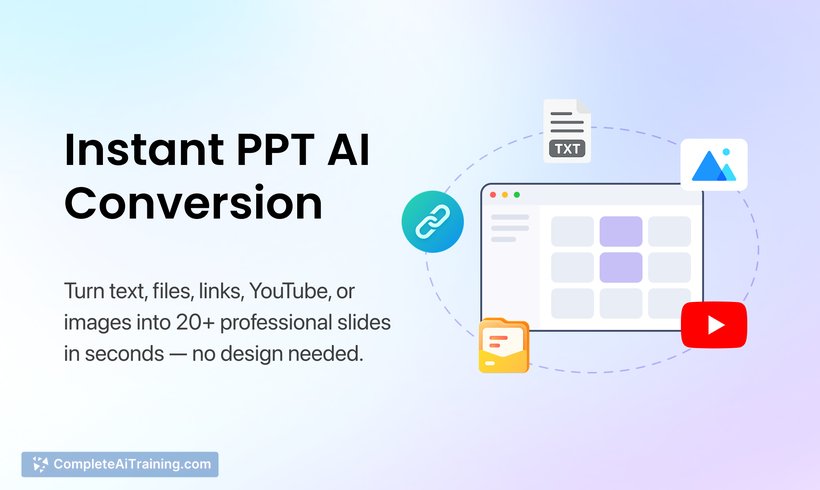 Instant PPT AI Conversion

Turn text, files, links, YouTube, or images into 20+ professional slides in seconds — no design needed.

TXT

CompleteAiTraining.com